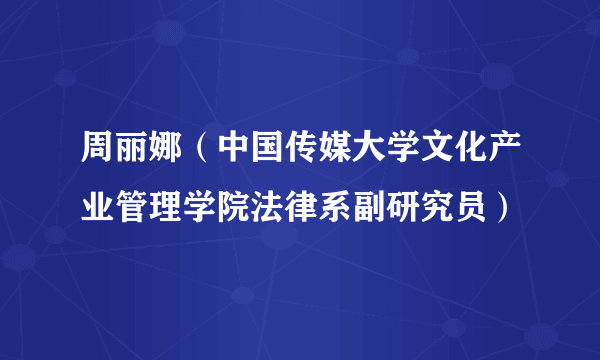 周丽娜（中国传媒大学文化产业管理学院法律系副研究员）